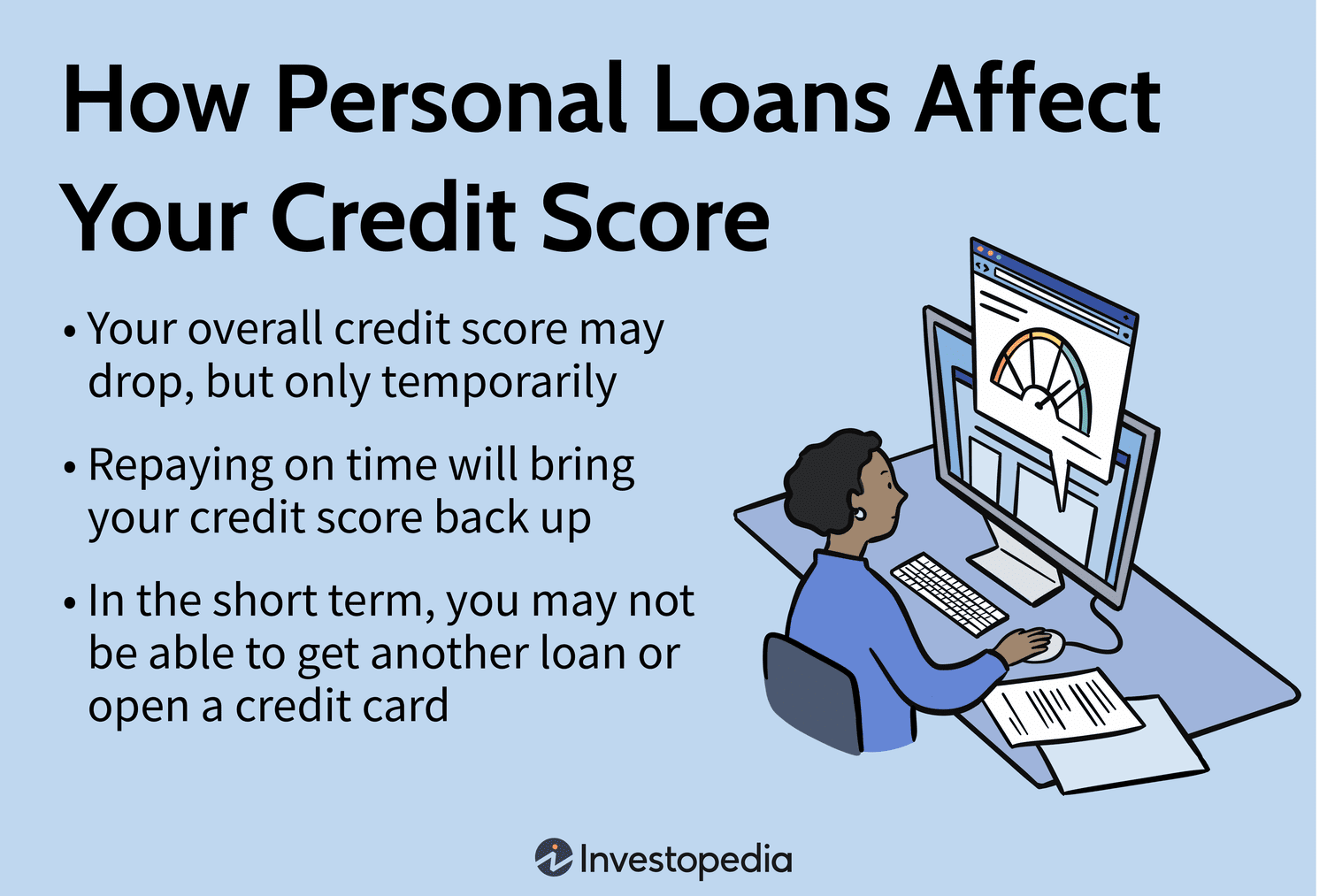 How Personal Loans Affect Your Credit Score

• Your overall credit score may drop, but only temporarily

• Repaying on time will bring your credit score back up

• In the short term, you may not be able to get another loan or open a credit card

Investopedia